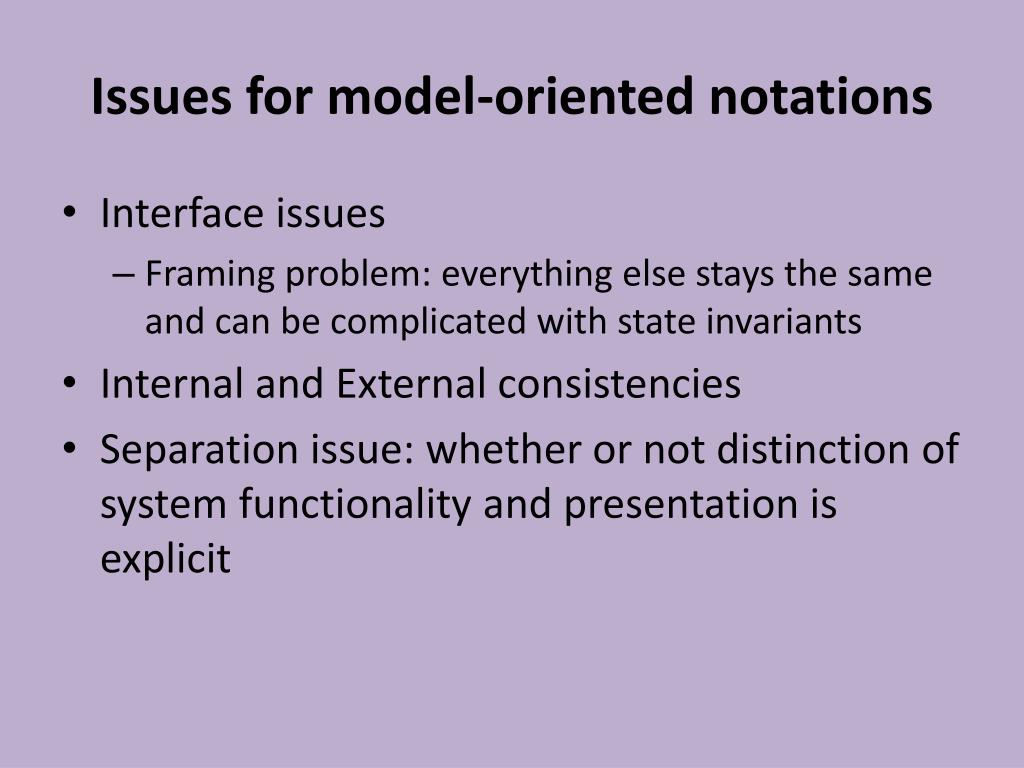 Issues for model-oriented notations

• Interface issues
– Framing problem: everything else stays the same and can be complicated with state invariants
• Internal and External consistencies
• Separation issue: whether or not distinction of system functionality and presentation is explicit